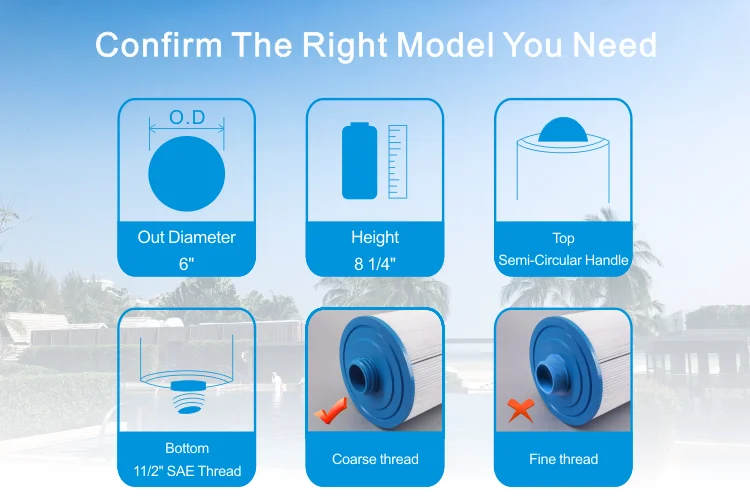 Confirm The Right Model You Need

O.D

Out Diameter
6"

Height
8 1/4"

Top
Semi-Circular Handle

Bottom
11/2" SAE Thread

Coarse thread

Fine thread